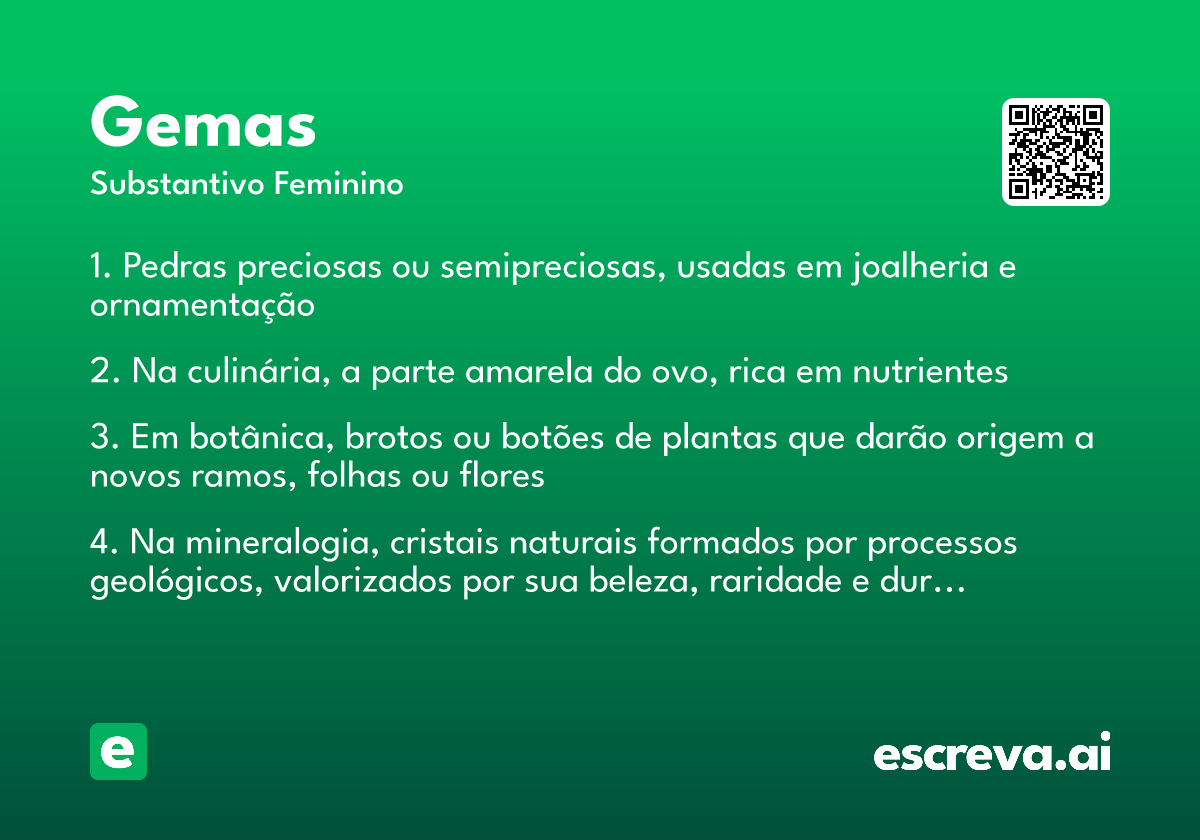 Gemas
Substantivo Feminino

1. Pedras preciosas ou semipreciosas, usadas em joalheria e ornamentação

2. Na culinária, a parte amarela do ovo, rica em nutrientes

3. Em botânica, brotos ou botões de plantas que darão origem a novos ramos, folhas ou flores

4. Na mineralogia, cristais naturais formados por processos geológicos, valorizados por sua beleza, raridade e dur...

e

escreva.ai